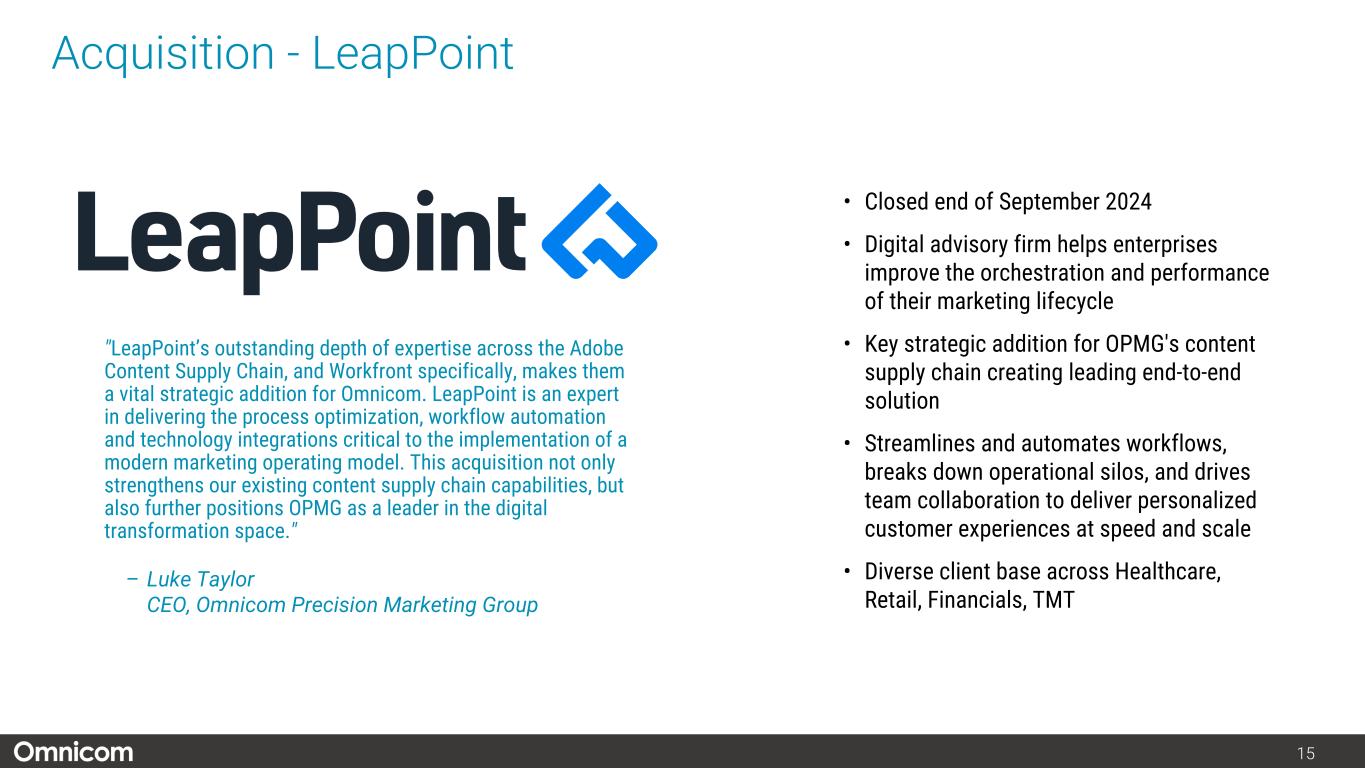 Acquisition - LeapPoint

LeapPoint

"LeapPoint's outstanding depth of expertise across the Adobe Content Supply Chain, and Workfront specifically, makes them a vital strategic addition for Omnicom. LeapPoint is an expert in delivering the process optimization, workflow automation and technology integrations critical to the implementation of a modern marketing operating model. This acquisition not only strengthens our existing content supply chain capabilities, but also further positions OPMG as a leader in the digital transformation space."

– Luke Taylor
CEO, Omnicom Precision Marketing Group

• Closed end of September 2024
• Digital advisory firm helps enterprises improve the orchestration and performance of their marketing lifecycle
• Key strategic addition for OPMG's content supply chain creating leading end-to-end solution
• Streamlines and automates workflows, breaks down operational silos, and drives team collaboration to deliver personalized customer experiences at speed and scale
• Diverse client base across Healthcare, Retail, Financials, TMT

Omnicom
15